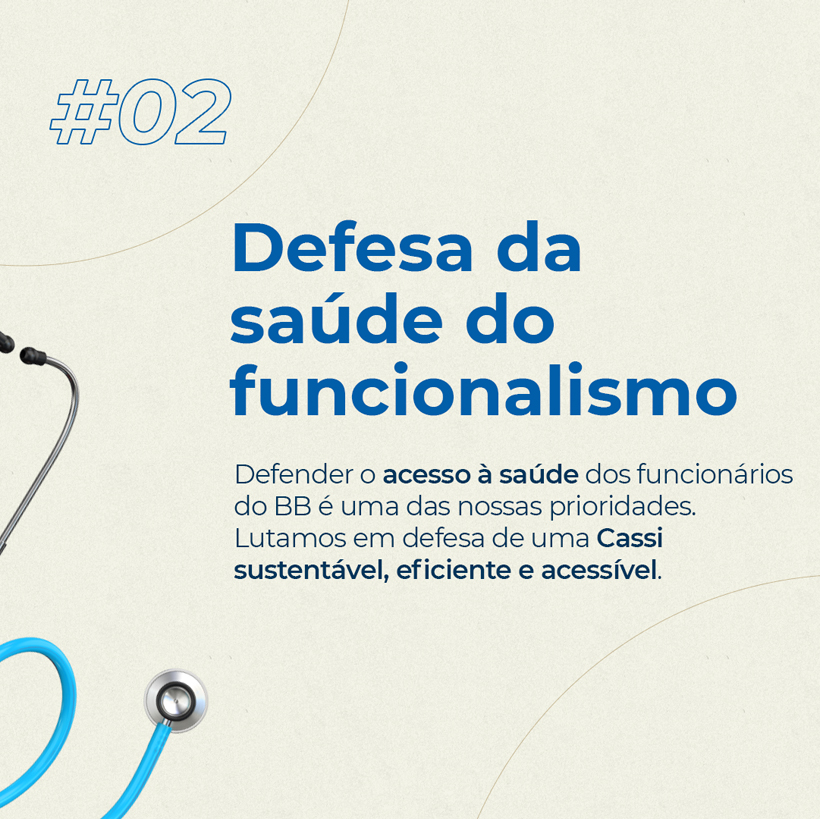 #02

Defesa da saúde do funcionalismo

Defender o acesso à saúde dos funcionários do BB é uma das nossas prioridades. Lutamos em defesa de uma Cassi sustentável, eficiente e acessível.